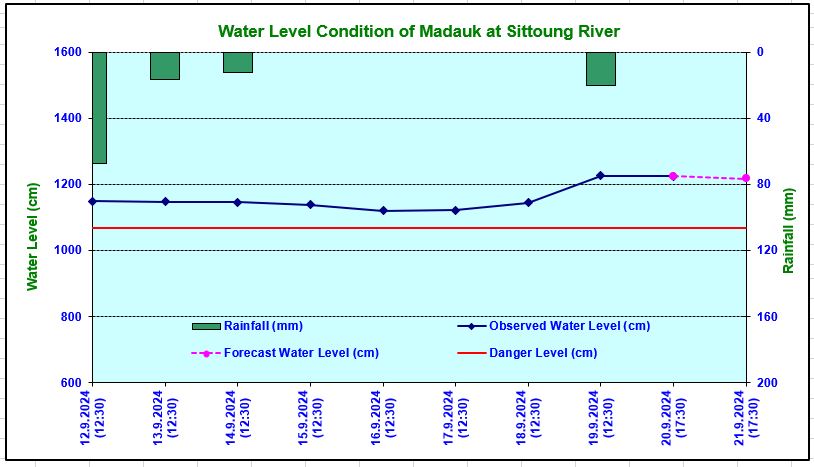 Water Level Condition of Madauk at Sittoung River

Water Level (cm)

1600
1400
1200
1000
800
600

Rainfall (mm)

0
40
80
120
160
200

Rainfall (mm)
Observed Water Level (cm)
Forecast Water Level (cm)
Danger Level (cm)

12.9.2024 (12:30)
13.9.2024 (12:30)
14.9.2024 (12:30)
15.9.2024 (12:30)
16.9.2024 (12:30)
17.9.2024 (12:30)
18.9.2024 (12:30)
19.9.2024 (12:30)
20.9.2024 (17:30)
21.9.2024 (17:30)